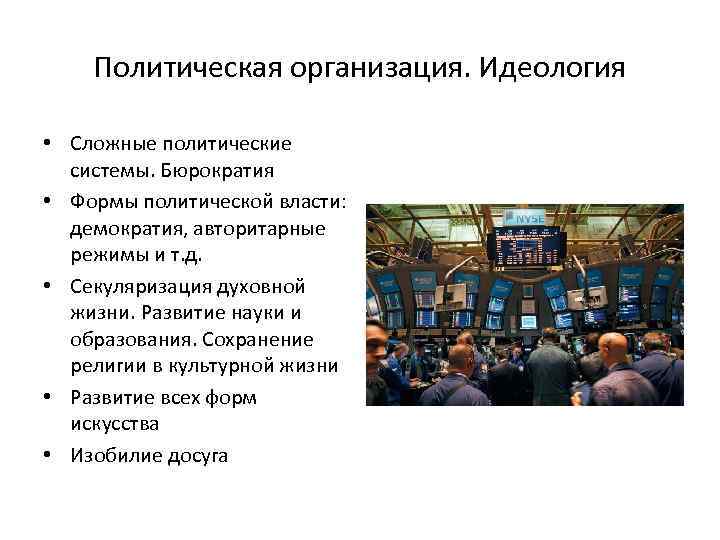 Политическая организация. Идеология

• Сложные политические системы. Бюрократия
• Формы политической власти: демократия, авторитарные режимы и т.д.
• Секуляризация духовной жизни. Развитие науки и образования. Сохранение религии в культурной жизни
• Развитие всех форм искусства
• Изобилие досуга

NYSE